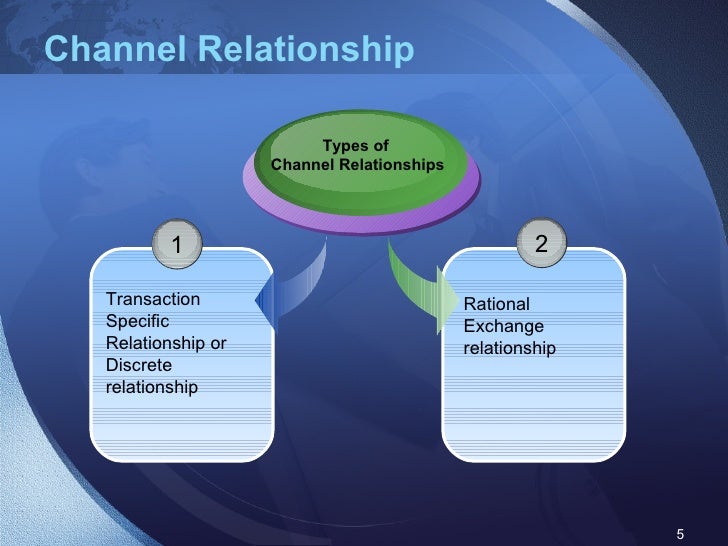 Channel Relationship

Types of Channel Relationships

1

Transaction Specific Relationship or Discrete relationship

2

Rational Exchange relationship

5